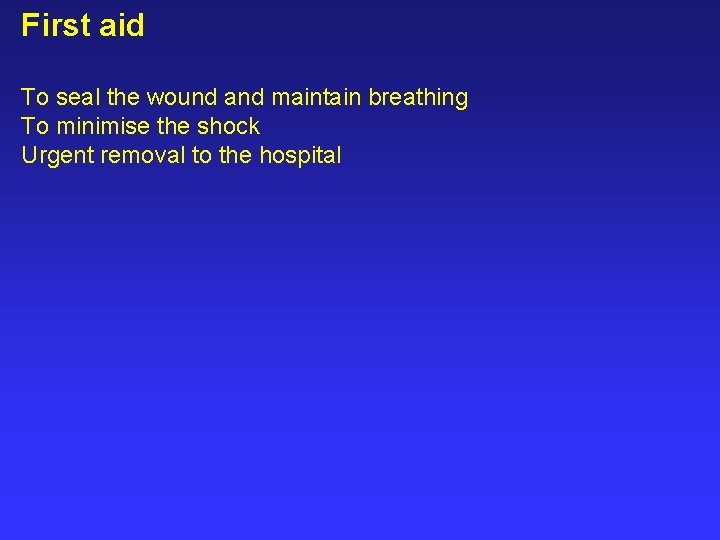 First aid

To seal the wound and maintain breathing
To minimise the shock
Urgent removal to the hospital